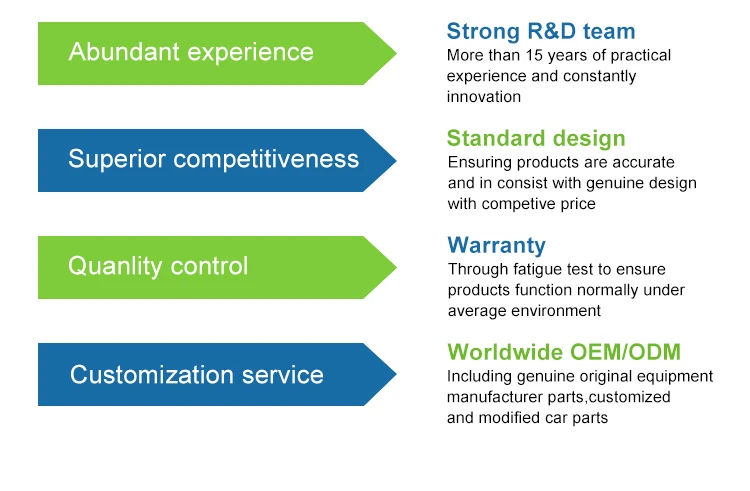 Abundant experience

Strong R&D team
More than 15 years of practical experience and constantly innovation

Superior competitiveness

Standard design
Ensuring products are accurate and in consist with genuine design with competive price

Quanlity control

Warranty
Through fatigue test to ensure products function normally under average environment

Customization service

Worldwide OEM/ODM
Including genuine original equipment manufacturer parts,customized and modified car parts